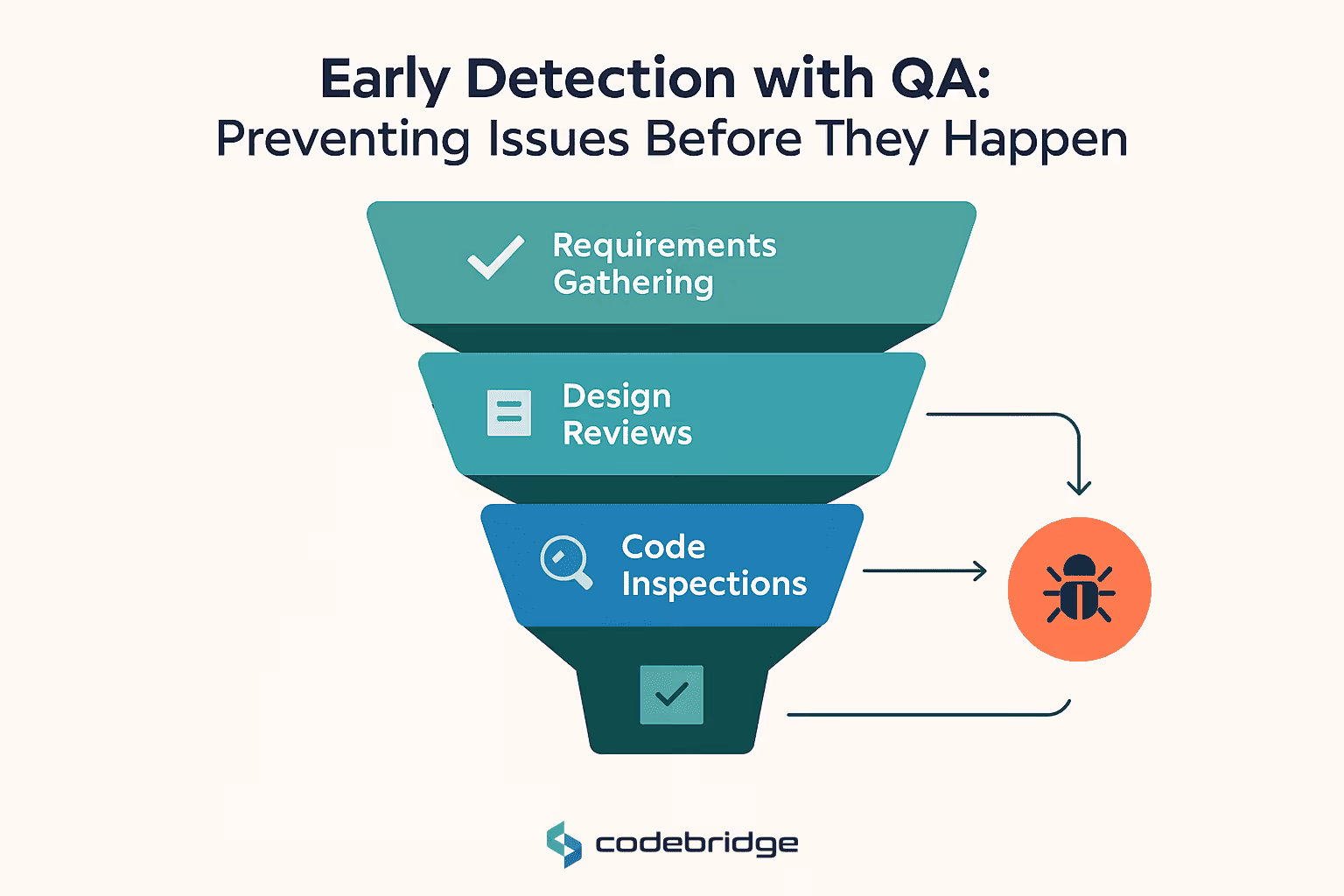 Early Detection with QA:
Preventing Issues Before They Happen

Requirements Gathering

Design Reviews

Code Inspections

codebridge